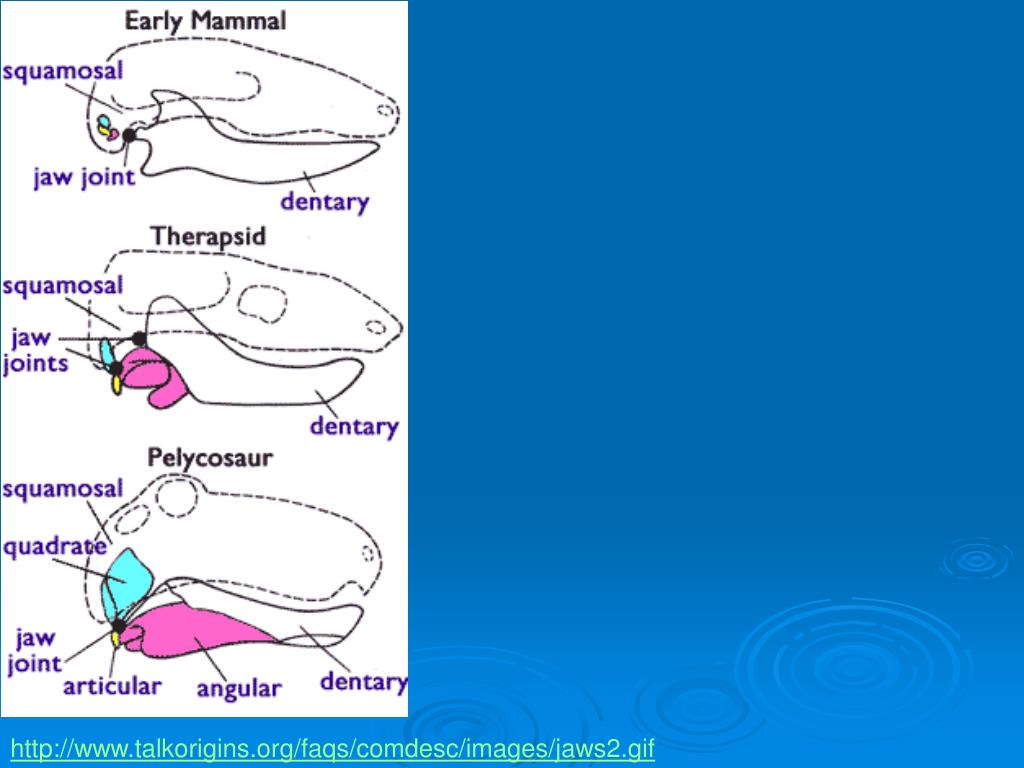 Early Mammal
squamosal
jaw joint
dentary

Therapsid
squamosal
jaw joints
dentary

Pelycosaur
squamosal
quadrate
jaw joint
articular
angular
dentary

http://www.talkorigins.org/faqs/comdesc/images/jaws2.gif